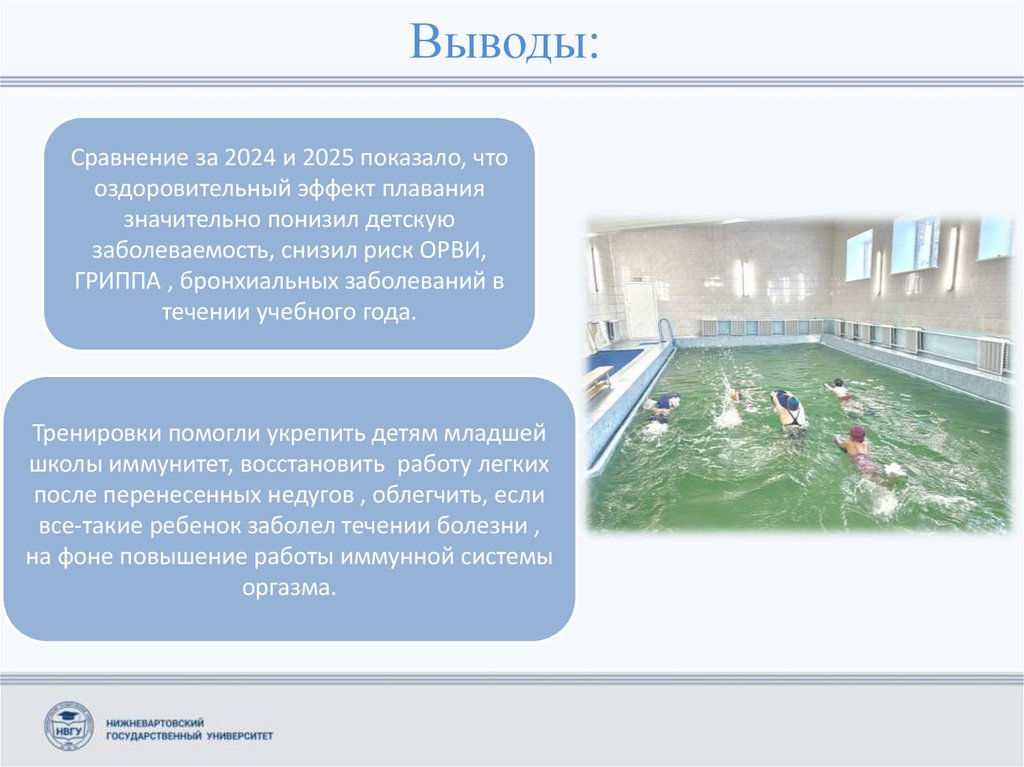 Выводы:

Сравнение за 2024 и 2025 показало, что оздоровительный эффект плавания значительно понизил детскую заболеваемость, снизил риск ОРВИ, ГРИППА , бронхиальных заболеваний в течении учебного года.

Тренировки помогли укрепить детям младшей школы иммунитет, восстановить работу легких после перенесенных недугов , облегчить, если все-такие ребенок заболел течении болезни , на фоне повышение работы иммунной системы оргазма.

НВГУ

НИЖНЕВАРТОВСКИЙ ГОСУДАРСТВЕННЫЙ УНИВЕРСИТЕТ